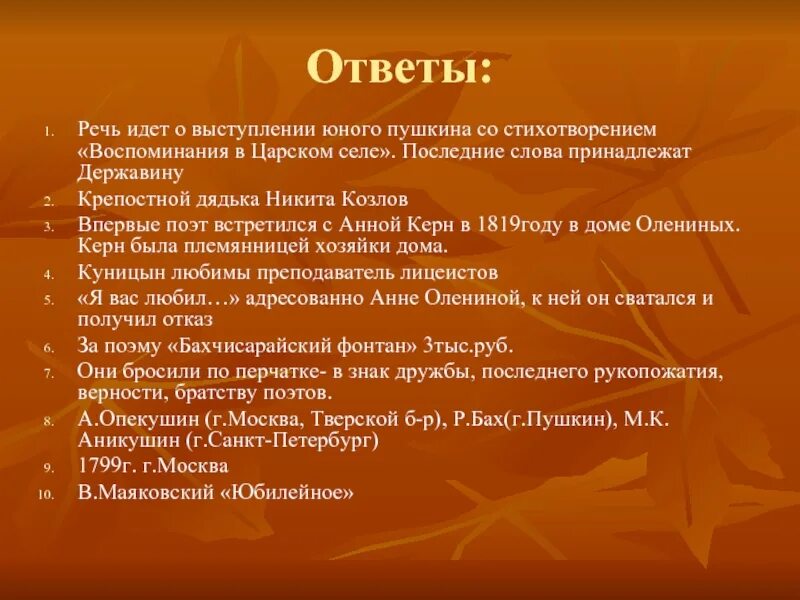 Ответы:

1. Речь идет о выступлении юного пушкина со стихотворением «Воспоминания в Царском селе». Последние слова принадлежат Державину
2. Крепостной дядька Никита Козлов
3. Впервые поэт встретился с Анной Керн в 1819году в доме Олениных. Керн была племянницей хозяйки дома.
4. Куницын любимы преподаватель лицеистов
5. «Я вас любил…» адресованно Анне Олениной, к ней он сватался и получил отказ
6. За поэму «Бахчисарайский фонтан» 3тыс.руб.
7. Они бросили по перчатке- в знак дружбы, последнего рукопожатия, верности, братству поэтов.
8. А.Опекушин (г.Москва, Тверской б-р), Р.Бах(г.Пушкин), М.К. Аникушин (г.Санкт-Петербург)
9. 1799г. г.Москва
10. В.Маяковский «Юбилейное»